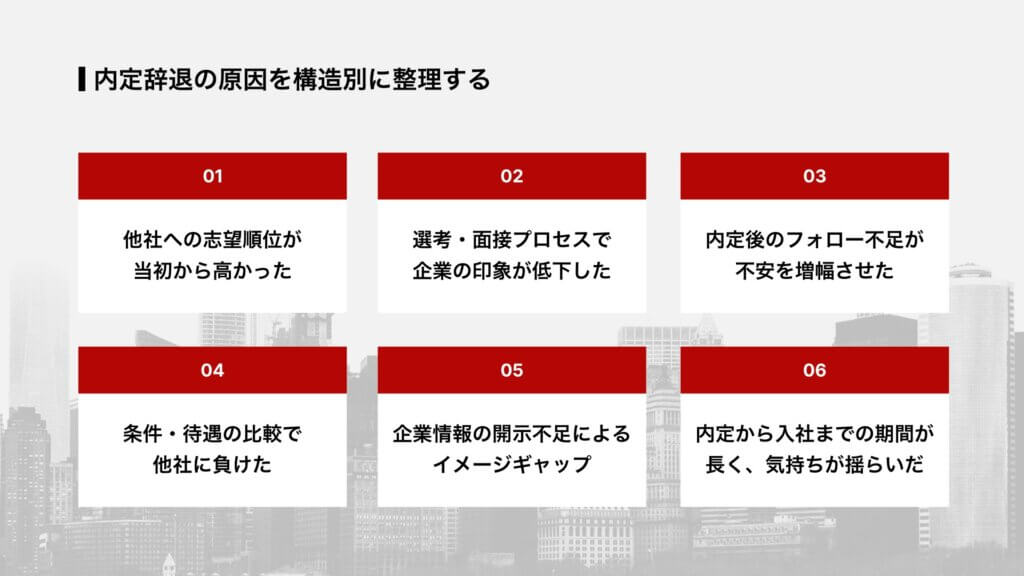 内定辞退の原因を構造別に整理する

01

他社への志望順位が当初から高かった

02

選考・面接プロセスで企業の印象が低下した

03

内定後のフォロー不足が不安を増幅させた

04

条件・待遇の比較で他社に負けた

05

企業情報の開示不足によるイメージギャップ

06

内定から入社までの期間が長く、気持ちが揺らいだ